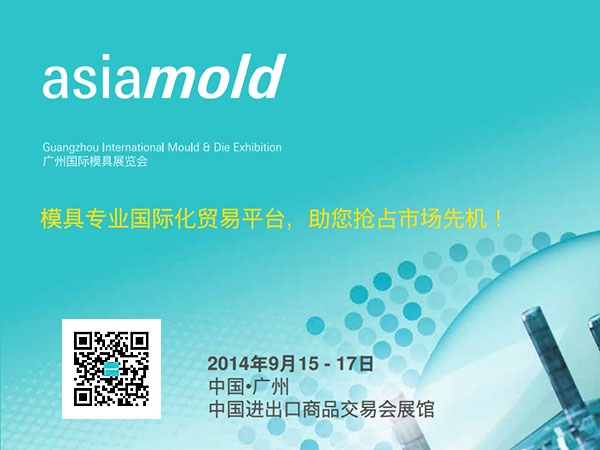 asiamold

Guangzhou International Mould & Die Exhibition
广州国际模具展览会

模具专业国际化贸易平台，助您抢占市场先机！

2014年9月15 - 17日
中国•广州
中国进出口商品交易会展馆